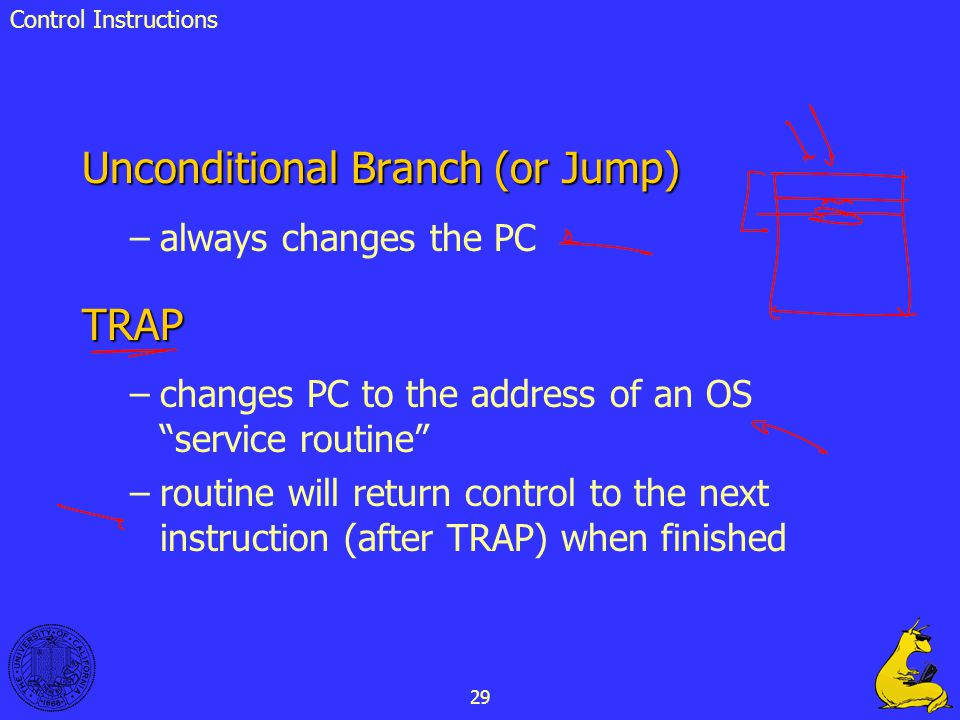 Control Instructions

Unconditional Branch (or Jump)

– always changes the PC

TRAP

– changes PC to the address of an OS "service routine"

– routine will return control to the next instruction (after TRAP) when finished

THE UNIVERSITY OF CALIFORNIA 1868

29